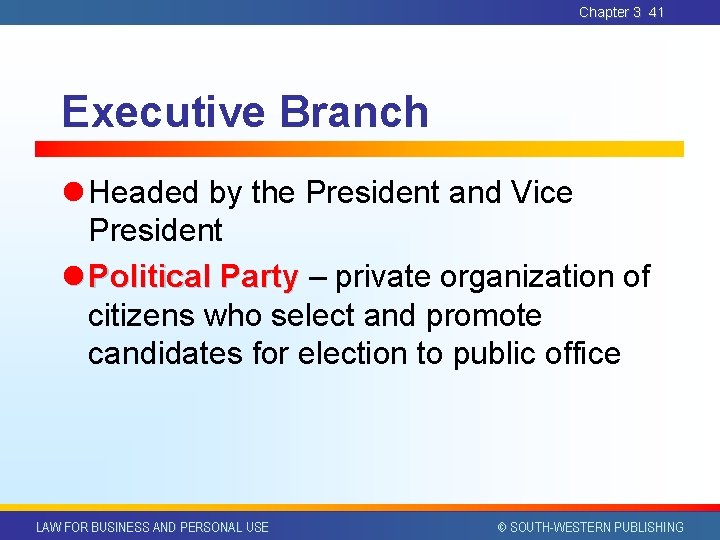 Chapter 3 41

Executive Branch

Headed by the President and Vice President

Political Party – private organization of citizens who select and promote candidates for election to public office

LAW FOR BUSINESS AND PERSONAL USE

© SOUTH-WESTERN PUBLISHING